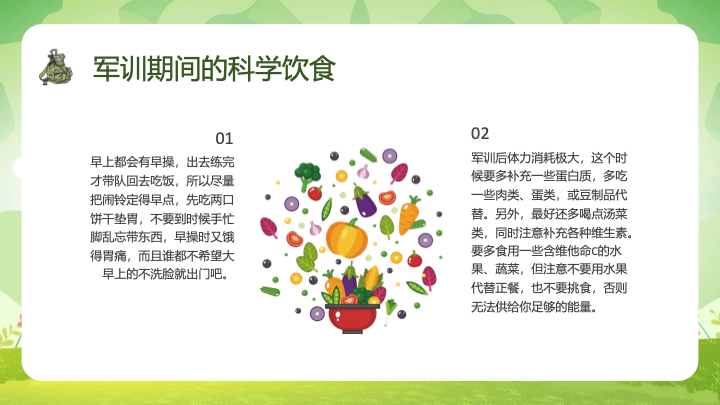 军训期间的科学饮食

01

早上都会有早操，出去练完才带队回去吃饭，所以尽量把闹铃定得早点，先吃两口饼干垫胃，不要到时候手忙脚乱忘带东西，早操时又饿得胃痛，而且谁都不希望大早上的不洗脸就出门吧。

02

军训后体力消耗极大，这个时候要多补充一些蛋白质，多吃一些肉类、蛋类，或豆制品代替。另外，最好还多喝点汤菜类，同时注意补充各种维生素。要多食用一些含维他命C的水果、蔬菜，但注意不要用水果代替正餐，也不要挑食，否则无法供给你足够的能量。